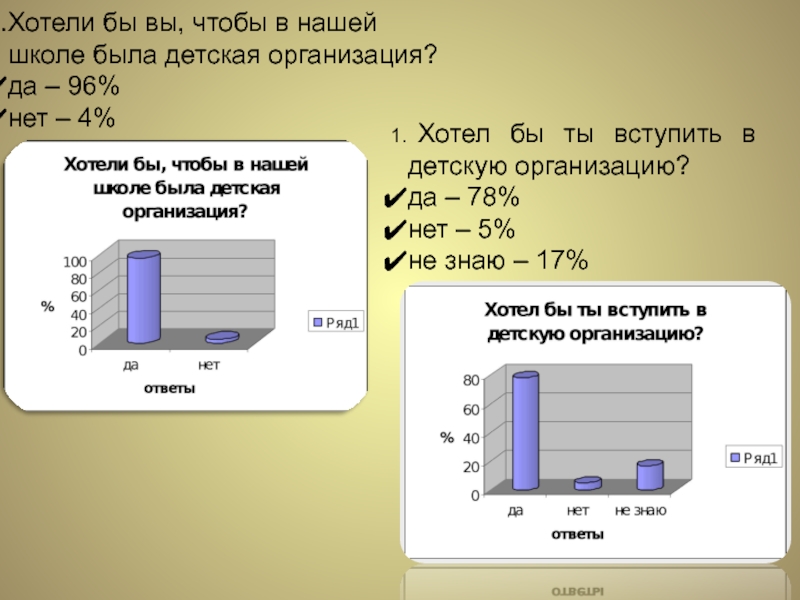 .Хотели бы вы, чтобы в нашей школе была детская организация?
✔да – 96%
✔нет – 4%

Хотели бы, чтобы в нашей школе была детская организация?

100
80
60
40
20
0
%
да
нет
ответы
Ряд1

1. Хотел бы ты вступить в детскую организацию?
✔да – 78%
✔нет – 5%
✔не знаю – 17%

Хотел бы ты вступить в детскую организацию?

80
60
40
20
0
%
да
нет
не знаю
ответы
Ряд1